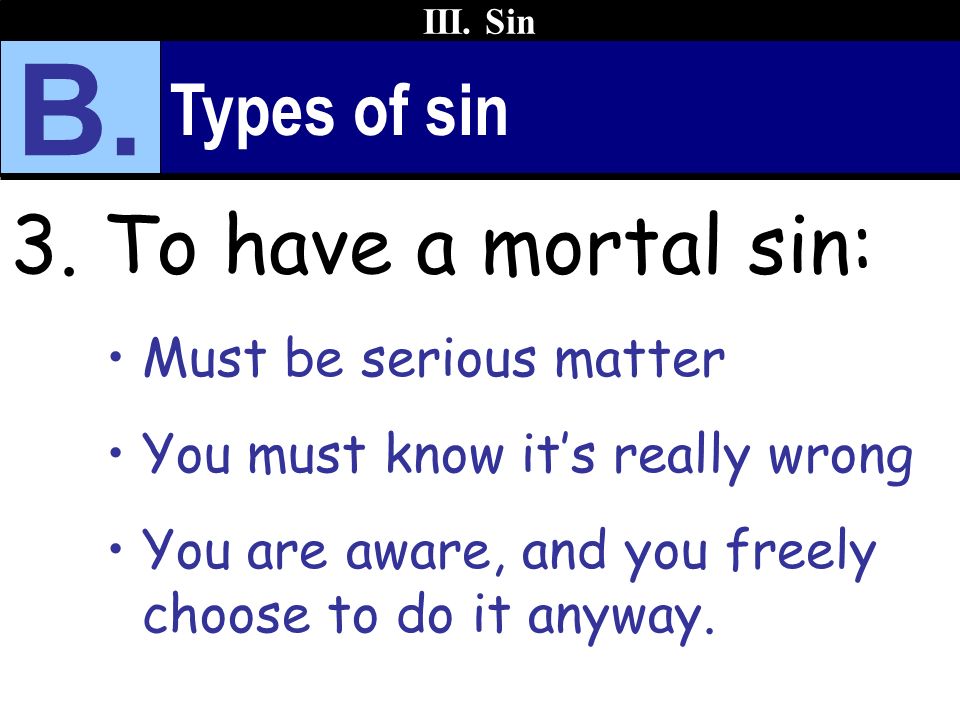 III. Sin

B. Types of sin

3. To have a mortal sin:

• Must be serious matter

• You must know it's really wrong

• You are aware, and you freely choose to do it anyway.